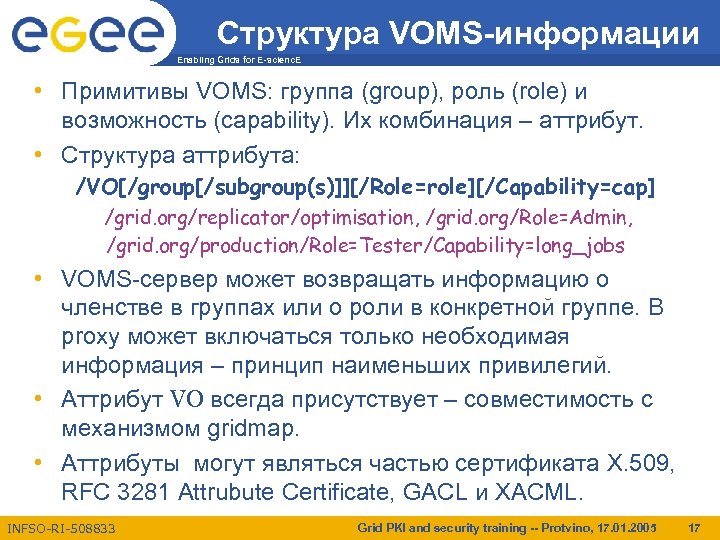 eGee
Enabling Grids for E-sciencE

Структура VOMS-информации

• Примитивы VOMS: группа (group), роль (role) и возможность (capability). Их комбинация – аттрибут.

• Структура аттрибута:
/VO[/group[/subgroup(s)]][/Role=role][/Capability=cap]
/grid.org/replicator/optimisation, /grid.org/Role=Admin,
/grid.org/production/Role=Tester/Capability=long_jobs

• VOMS-сервер может возвращать информацию о членстве в группах или о роли в конкретной группе. В proxy может включаться только необходимая информация – принцип наименьших привилегий.

• Аттрибут VO всегда присутствует – совместимость с механизмом gridmap.

• Аттрибуты могут являться частью сертификата X.509, RFC 3281 Attrubute Certificate, GACL и XACML.

INFSO-RI-508833 Grid PKI and security training -- Protvino, 17.01.2005 17